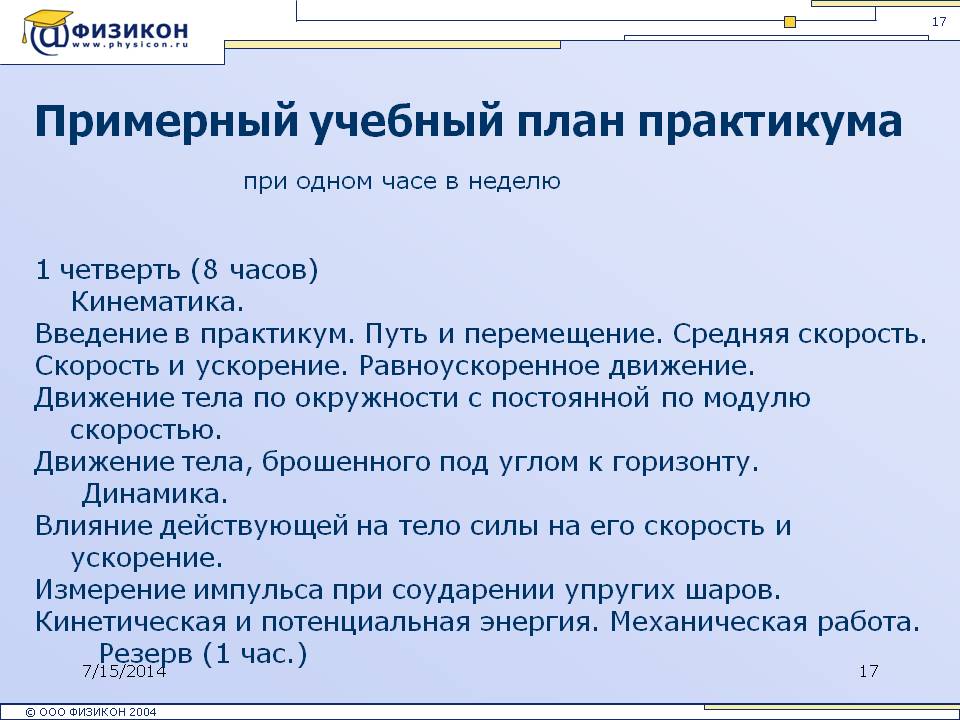 ФИЗИКОН
www.physicon.ru

17

Примерный учебный план практикума

при одном часе в неделю

1 четверть (8 часов)
Кинематика.
Введение в практикум. Путь и перемещение. Средняя скорость.
Скорость и ускорение. Равноускоренное движение.
Движение тела по окружности с постоянной по модулю скоростью.
Движение тела, брошенного под углом к горизонту.
Динамика.
Влияние действующей на тело силы на его скорость и ускорение.
Измерение импульса при соударении упругих шаров.
Кинетическая и потенциальная энергия. Механическая работа.
Резерв (1 час.)

7/15/2014

17

© ООО ФИЗИКОН 2004